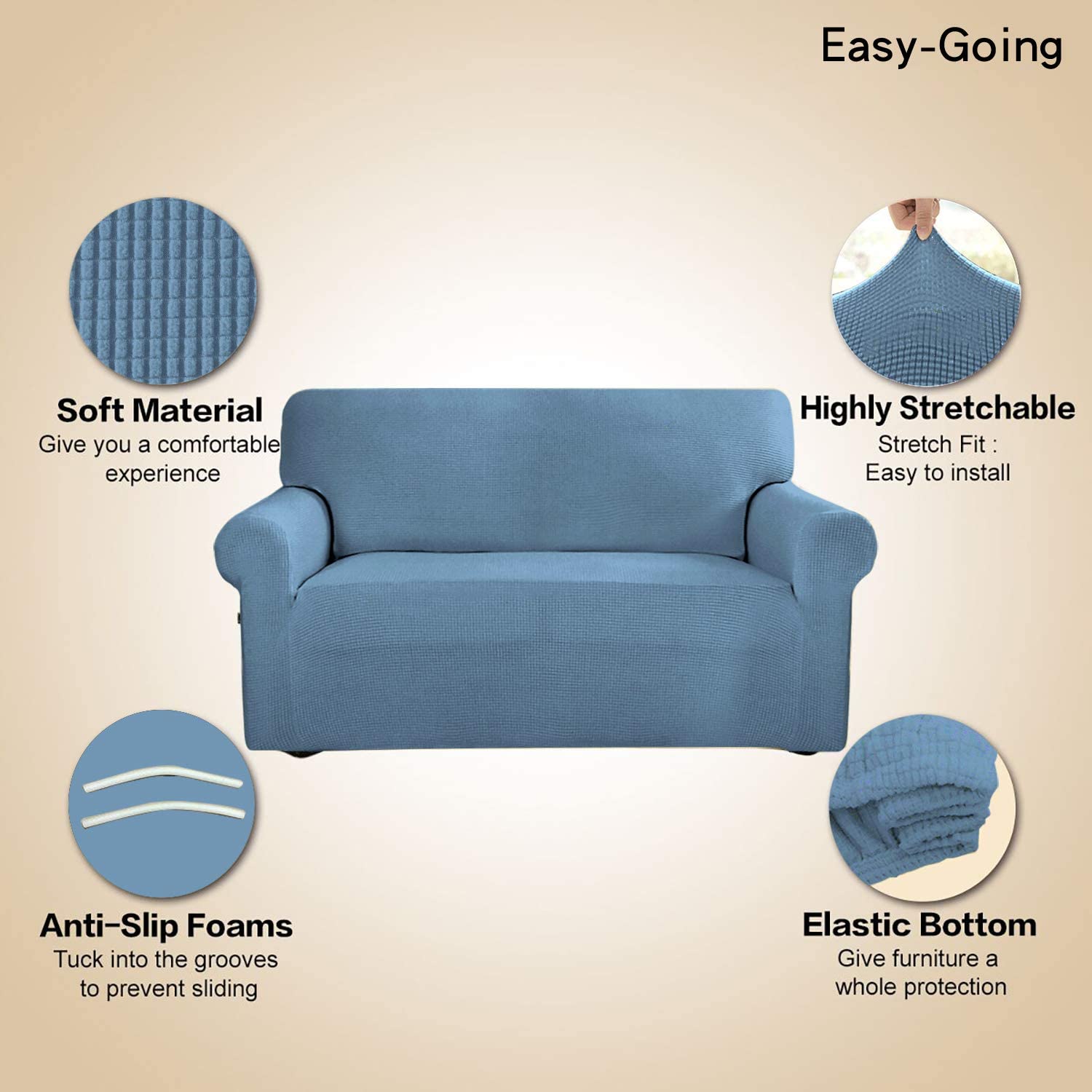 Easy-Going

Soft Material
Give you a comfortable experience

Highly Stretchable
Stretch Fit :
Easy to install

Anti-Slip Foams
Tuck into the grooves to prevent sliding

Elastic Bottom
Give furniture a whole protection